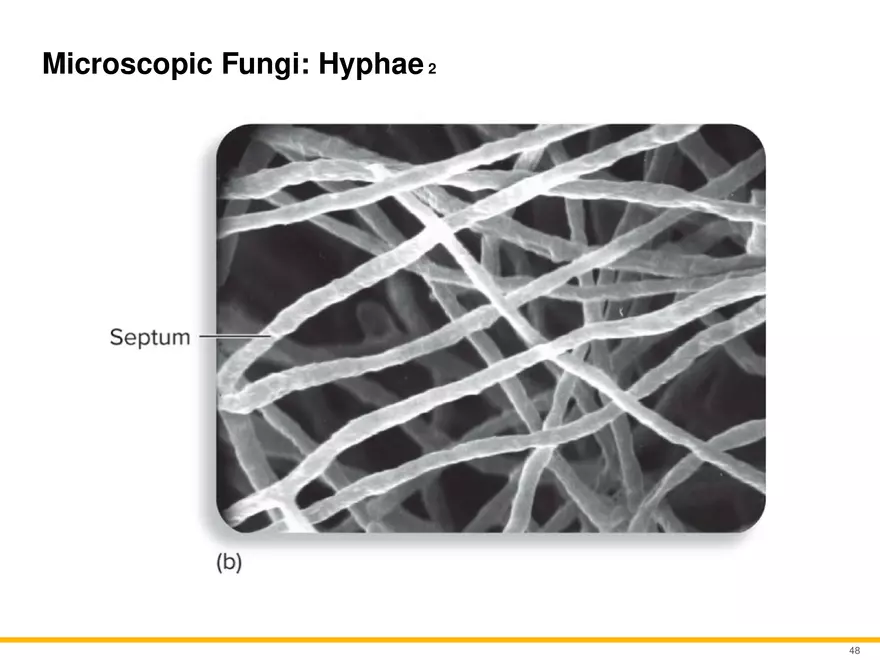 Microscopic Fungi: Hyphae 2

Septum

(b)

48